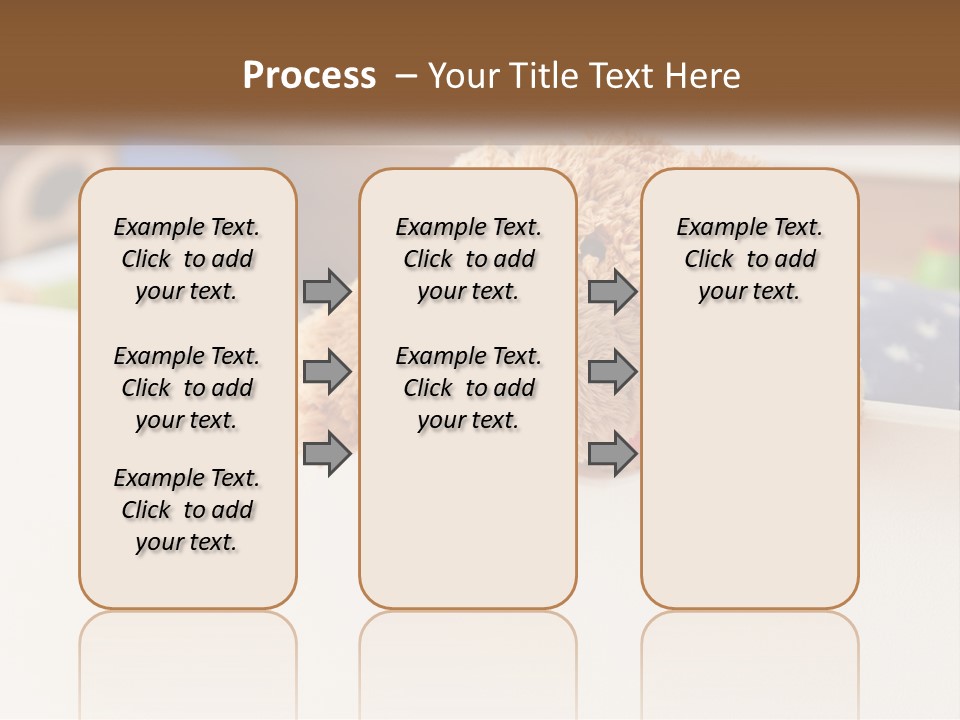 Process – Your Title Text Here

Example Text. Click to add your text.

Example Text. Click to add your text.

Example Text. Click to add your text.

Example Text. Click to add your text.

Example Text. Click to add your text.

Example Text. Click to add your text.